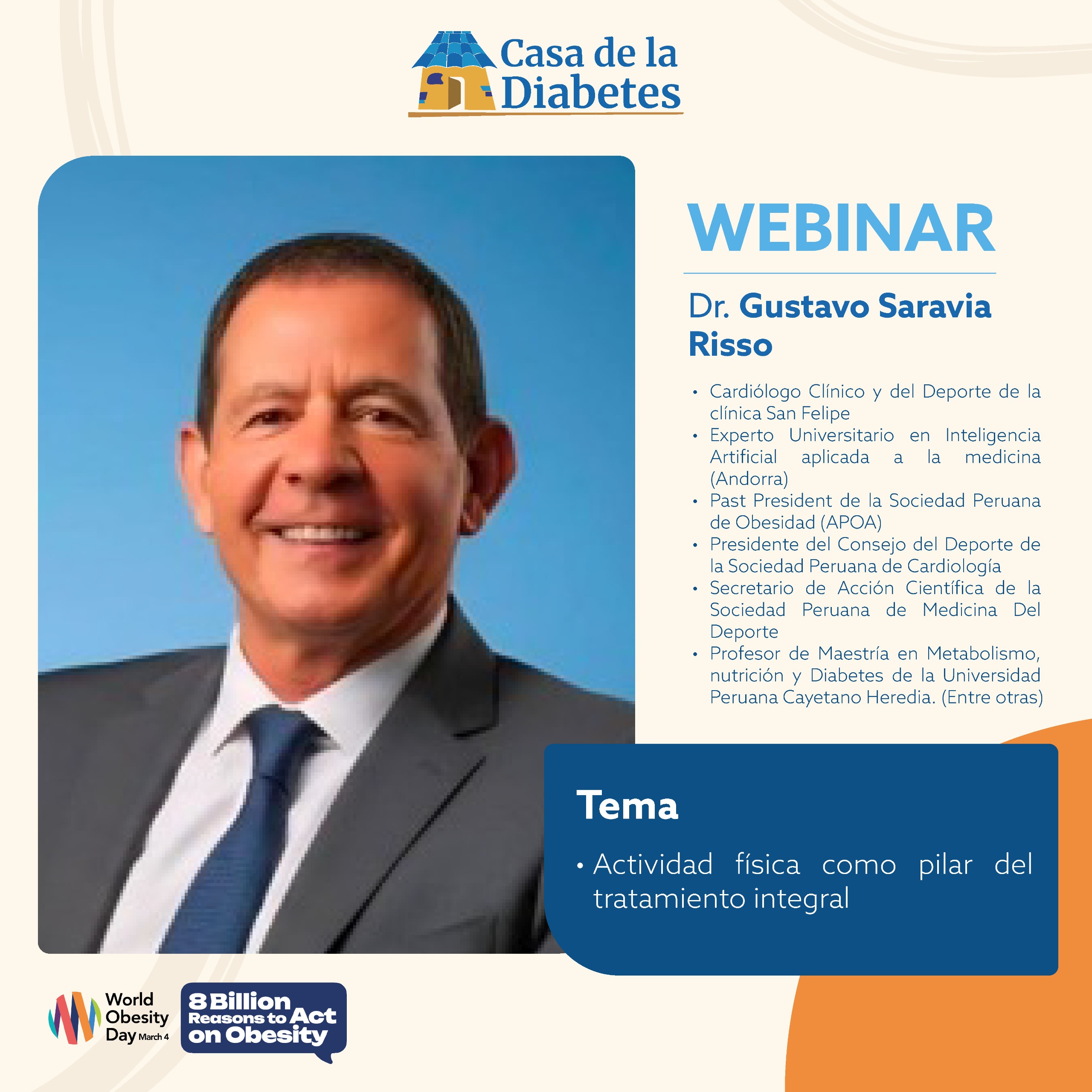 Casa de la Diabetes

WEBINAR

Dr. Gustavo Saravia Risso

• Cardiólogo Clínico y del Deporte de la clínica San Felipe
• Experto Universitario en Inteligencia Artificial aplicada a la medicina (Andorra)
• Past President de la Sociedad Peruana de Obesidad (APOA)
• Presidente del Consejo del Deporte de la Sociedad Peruana de Cardiología
• Secretario de Acción Científica de la Sociedad Peruana de Medicina Del Deporte
• Profesor de Maestría en Metabolismo, nutrición y Diabetes de la Universidad Peruana Cayetano Heredia. (Entre otras)

Tema

• Actividad física como pilar del tratamiento integral

World Obesity Day March 4

8 Billion Reasons to Act on Obesity